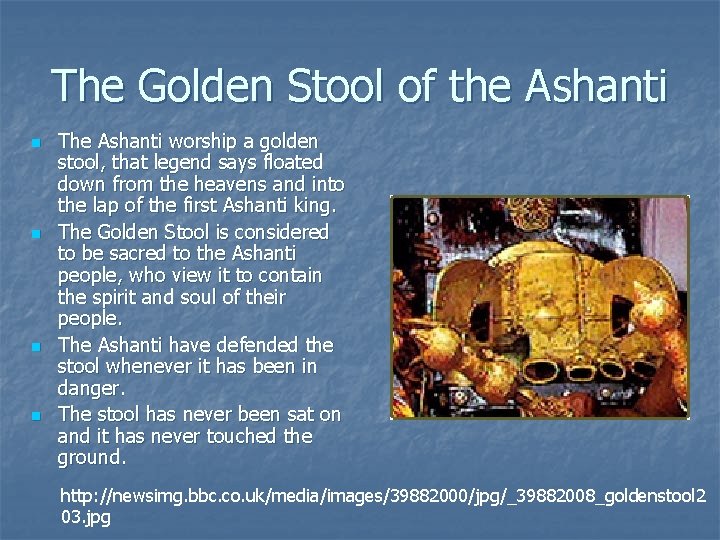 The Golden Stool of the Ashanti

- The Ashanti worship a golden stool, that legend says floated down from the heavens and into the lap of the first Ashanti king.
- The Golden Stool is considered to be sacred to the Ashanti people, who view it to contain the spirit and soul of their people.
- The Ashanti have defended the stool whenever it has been in danger.
- The stool has never been sat on and it has never touched the ground.

http://newsimg.bbc.co.uk/media/images/39882000/jpg/_39882008_goldenstool203.jpg